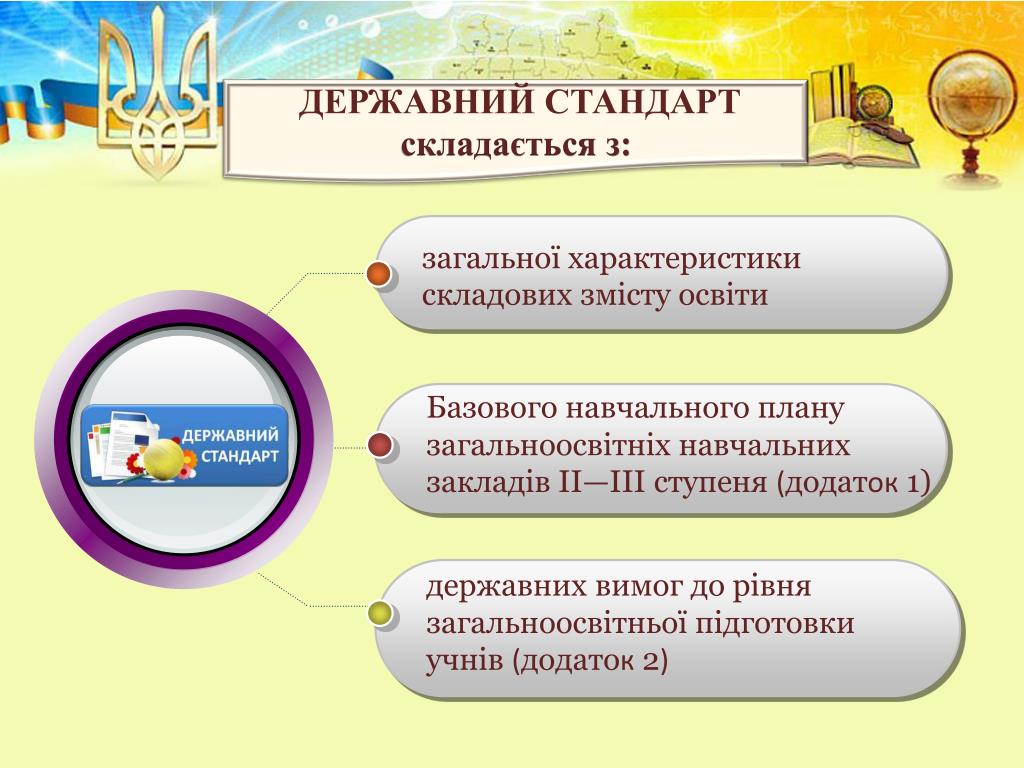 ДЕРЖАВНИЙ СТАНДАРТ
складається з:

ДЕРЖАВНИЙ СТАНДАРТ

загальної характеристики складових змісту освіти

Базового навчального плану загальноосвітніх навчальних закладів ІІ—ІІІ ступеня (додаток 1)

державних вимог до рівня загальноосвітньої підготовки учнів (додаток 2)